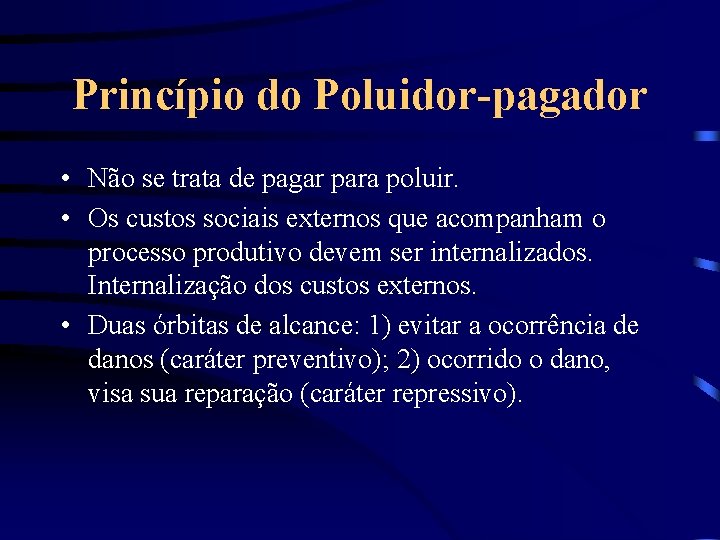 Princípio do Poluidor-pagador

• Não se trata de pagar para poluir.
• Os custos sociais externos que acompanham o processo produtivo devem ser internalizados. Internalização dos custos externos.
• Duas órbitas de alcance: 1) evitar a ocorrência de danos (caráter preventivo); 2) ocorrido o dano, visa sua reparação (caráter repressivo).